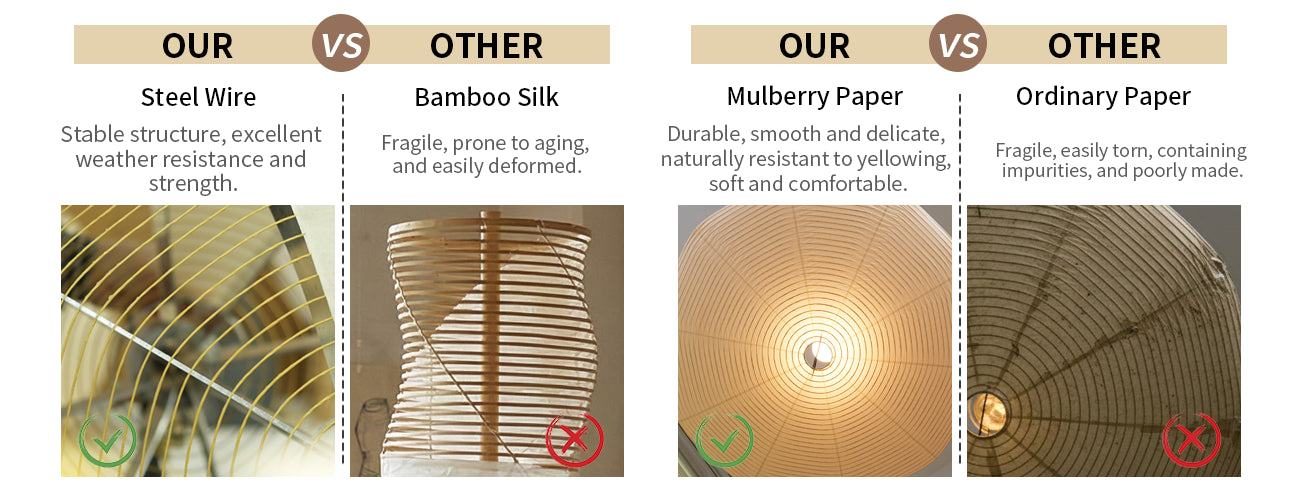 OUR VS OTHER

Steel Wire
Stable structure, excellent weather resistance and strength.

Bamboo Silk
Fragile, prone to aging, and easily deformed.

OUR VS OTHER

Mulberry Paper
Durable, smooth and delicate, naturally resistant to yellowing, soft and comfortable.

Ordinary Paper
Fragile, easily torn, containing impurities, and poorly made.